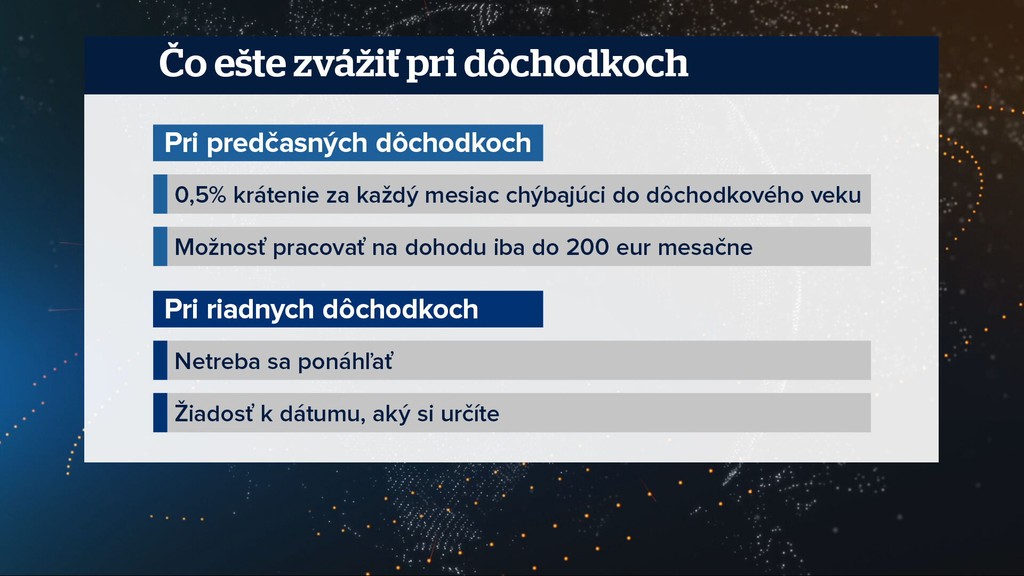 Čo ešte zvážiť pri dôchodkoch

Pri predčasných dôchodkoch

0,5% krátenie za každý mesiac chýbajúci do dôchodkového veku

Možnosť pracovať na dohodu iba do 200 eur mesačne

Pri riadnych dôchodkoch

Netreba sa ponáhľať

Žiadosť k dátumu, aký si určíte